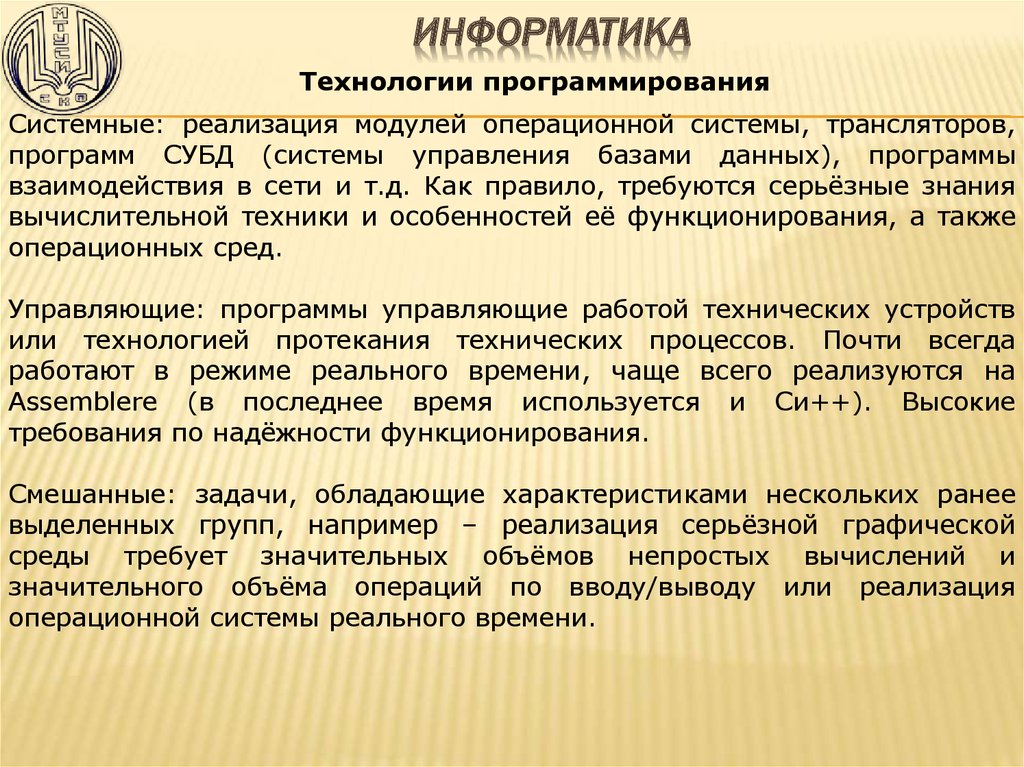 МТУСИ
СКФ

ИНФОРМАТИКА

Технологии программирования

Системные: реализация модулей операционной системы, трансляторов, программ СУБД (системы управления базами данных), программы взаимодействия в сети и т.д. Как правило, требуются серьёзные знания вычислительной техники и особенностей её функционирования, а также операционных сред.

Управляющие: программы управляющие работой технических устройств или технологией протекания технических процессов. Почти всегда работают в режиме реального времени, чаще всего реализуются на Assemblere (в последнее время используется и Си++). Высокие требования по надёжности функционирования.

Смешанные: задачи, обладающие характеристиками нескольких ранее выделенных групп, например – реализация серьёзной графической среды требует значительных объёмов непростых вычислений и значительного объёма операций по вводу/выводу или реализация операционной системы реального времени.